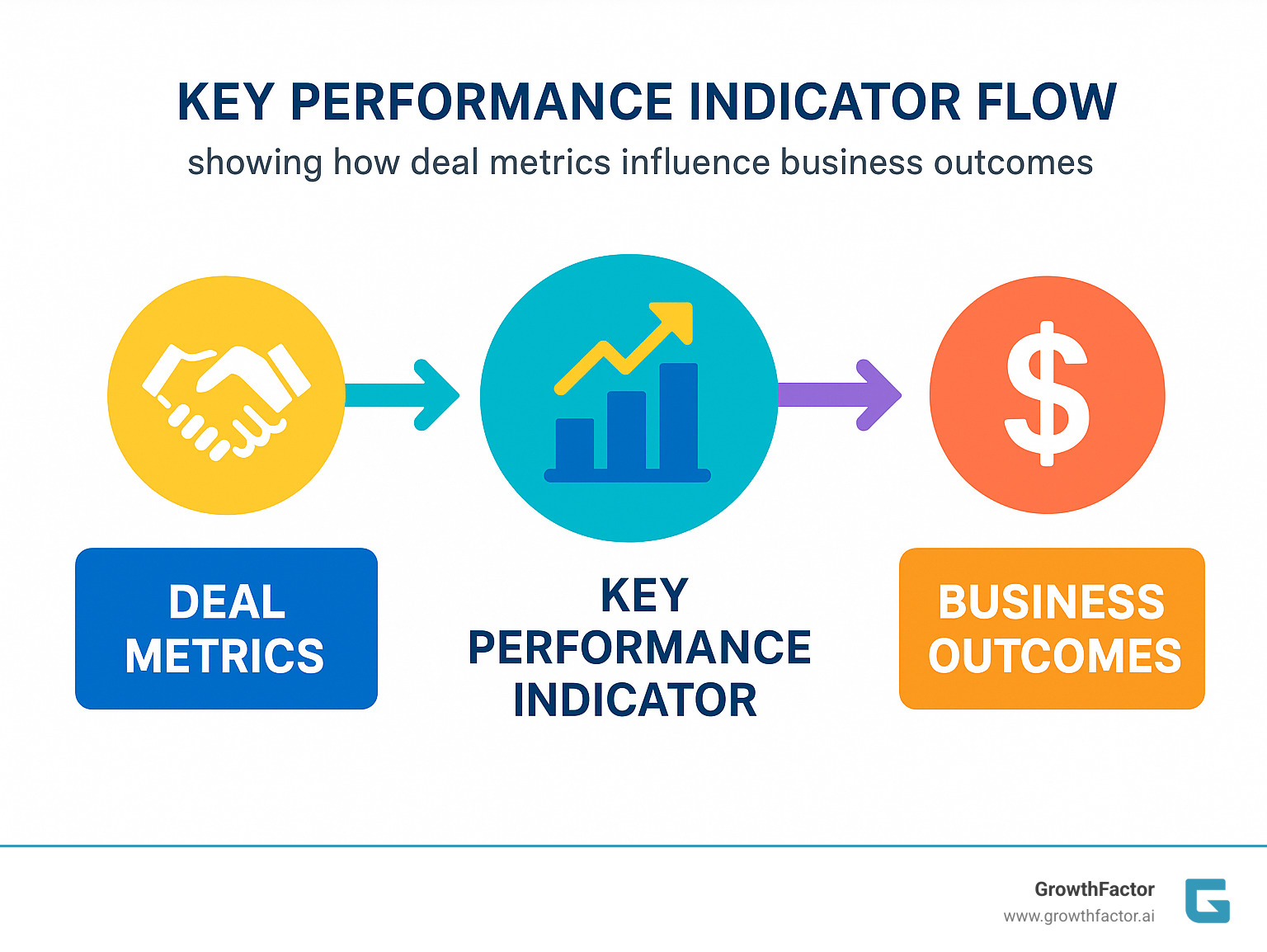 KEY PERFORMANCE INDICATOR FLOW
showing how deal metrics influence business outcomes

$

DEAL METRICS

KEY PERFORMANCE INDICATOR

BUSINESS OUTCOMES

GrowthFactor
www.growthfactor.ai